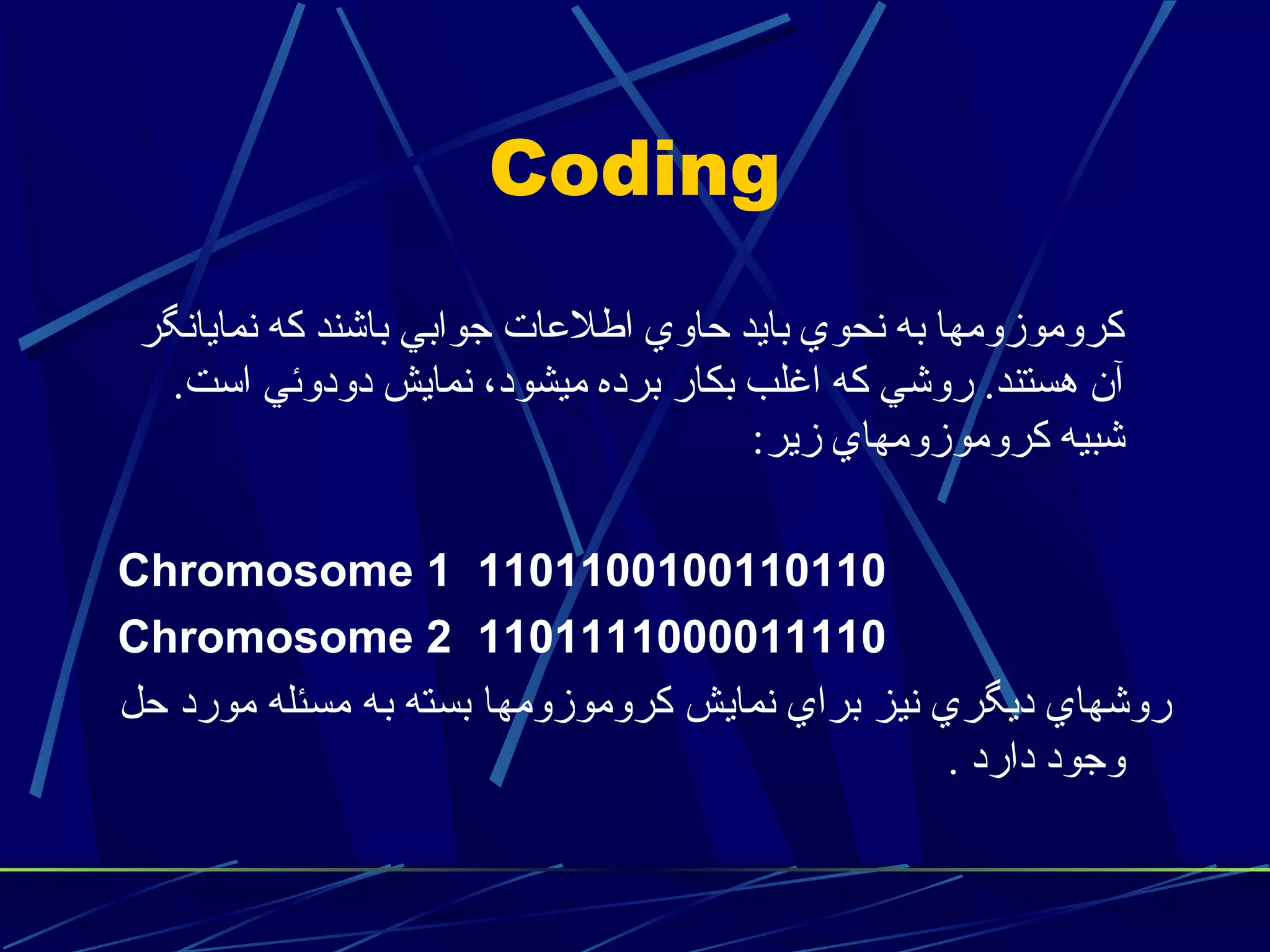 Coding

كروموزومها به نحوي بايد حاوي اطلاعات جوابي باشند كه نمايانگر آن هستند. روشي كه اغلب بكار برده ميشود، نمايش دودوئي است. شبيه كروموزومهاي زير:

Chromosome 1 1101100100110110
Chromosome 2 1101111000011110

روشهاي ديگري نيز براي نمايش كروموزومها بسته به مسئله مورد حل وجود دارد .